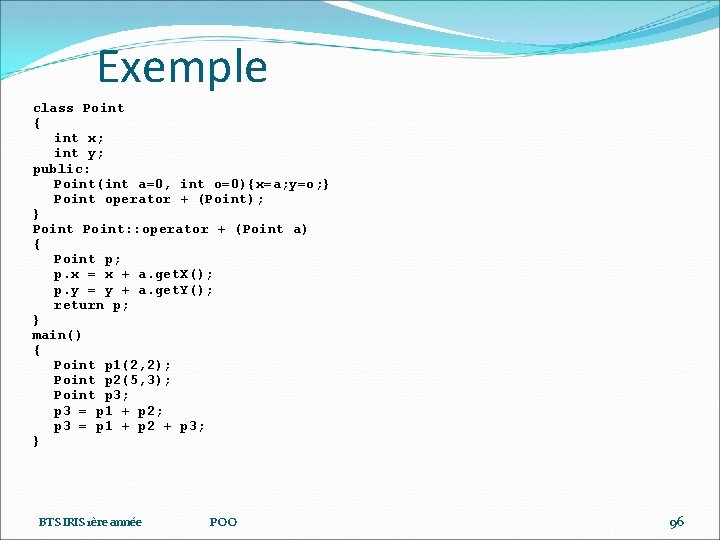 Exemple

class Point
{
int x;
int y;
public:
Point(int a=0, int o=0){x=a;y=o;}
Point operator + (Point);
}
Point Point::operator + (Point a)
{
Point p;
p.x = x + a.getX();
p.y = y + a.getY();
return p;
}
main()
{
Point p1(2,2);
Point p2(5,3);
Point p3;
p3 = p1 + p2;
p3 = p1 + p2 + p3;
}

BTS IRIS 1ère année POO 96